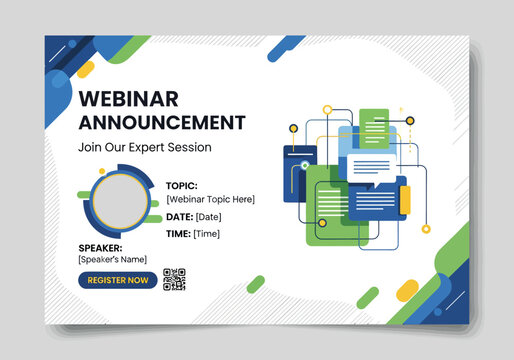 WEBINAR ANNOUNCEMENT

Join Our Expert Session

TOPIC:
[Webinar Topic Here]

DATE: [Date]

TIME: [Time]

SPEAKER:
[Speaker's Name]

REGISTER NOW